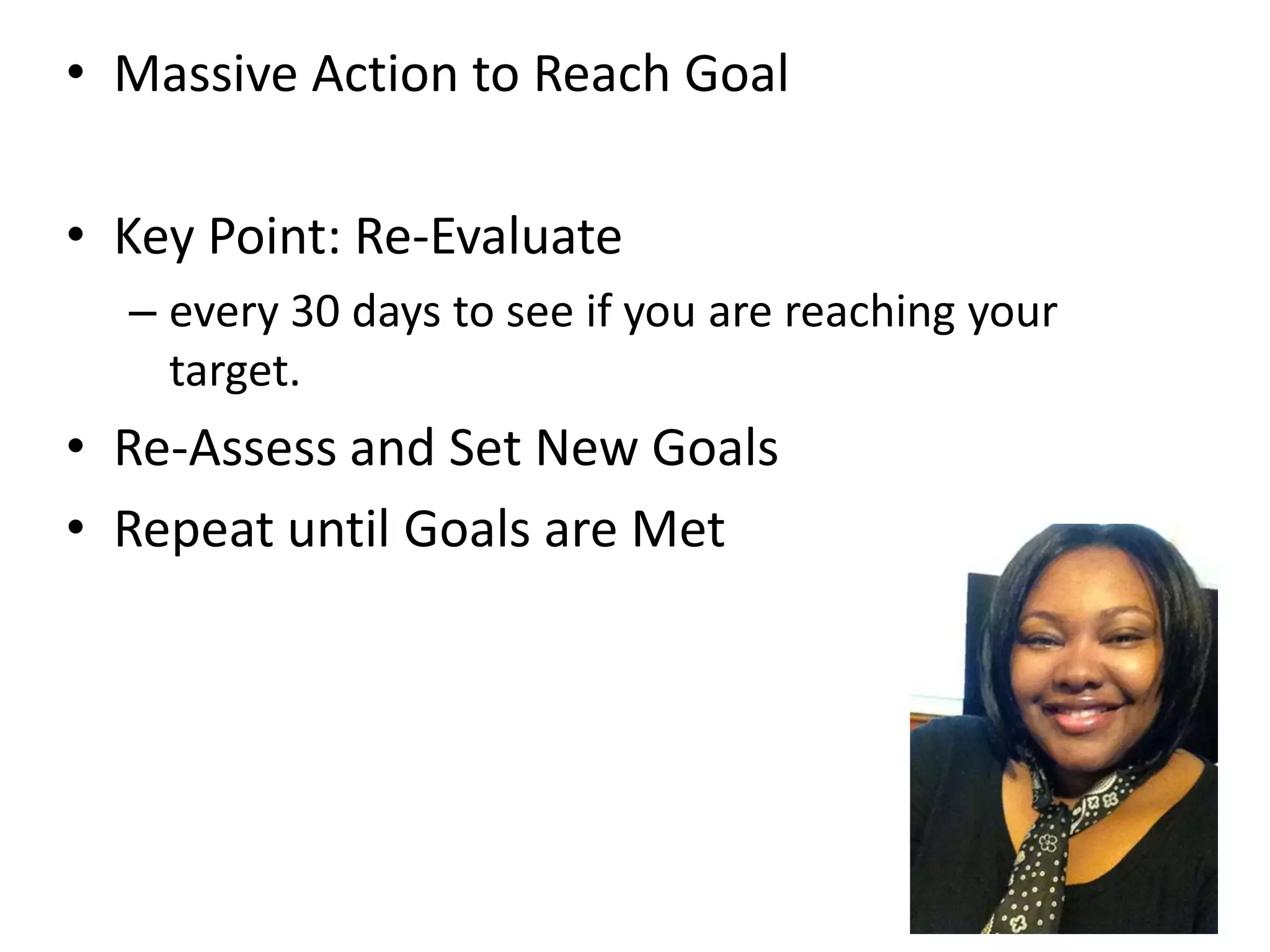 • Massive Action to Reach Goal

• Key Point: Re-Evaluate
– every 30 days to see if you are reaching your target.

• Re-Assess and Set New Goals

• Repeat until Goals are Met